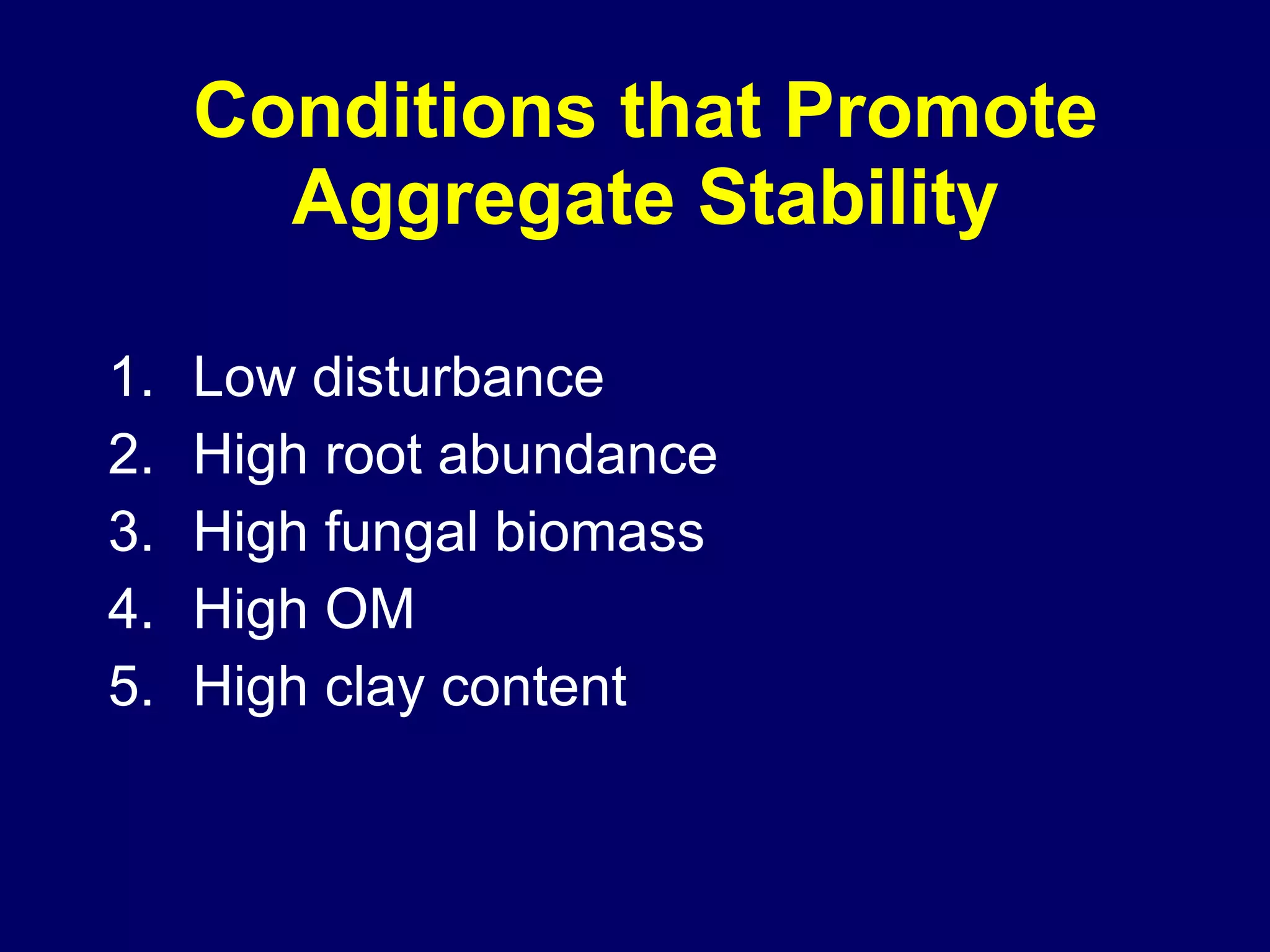 Conditions that Promote Aggregate Stability

1. Low disturbance
2. High root abundance
3. High fungal biomass
4. High OM
5. High clay content